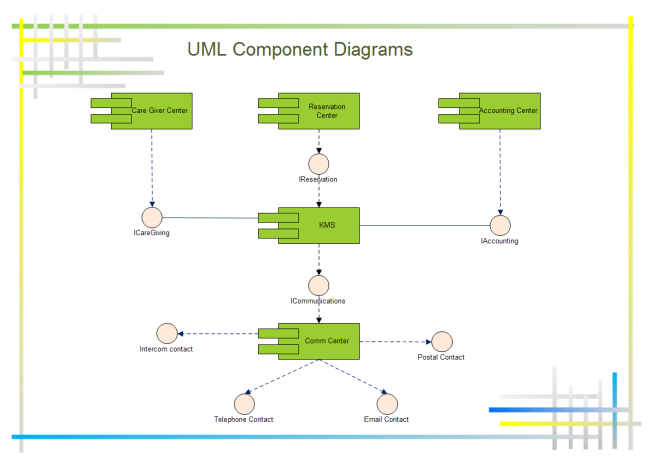 UML Component Diagrams

Care Giver Center

Reservation Center

Accounting Center

IReservation

ICareGiving

KMS

IAccounting

ICommunications

Intercom contact

Comm Center

Postal Contact

Telephone Contact

Email Contact